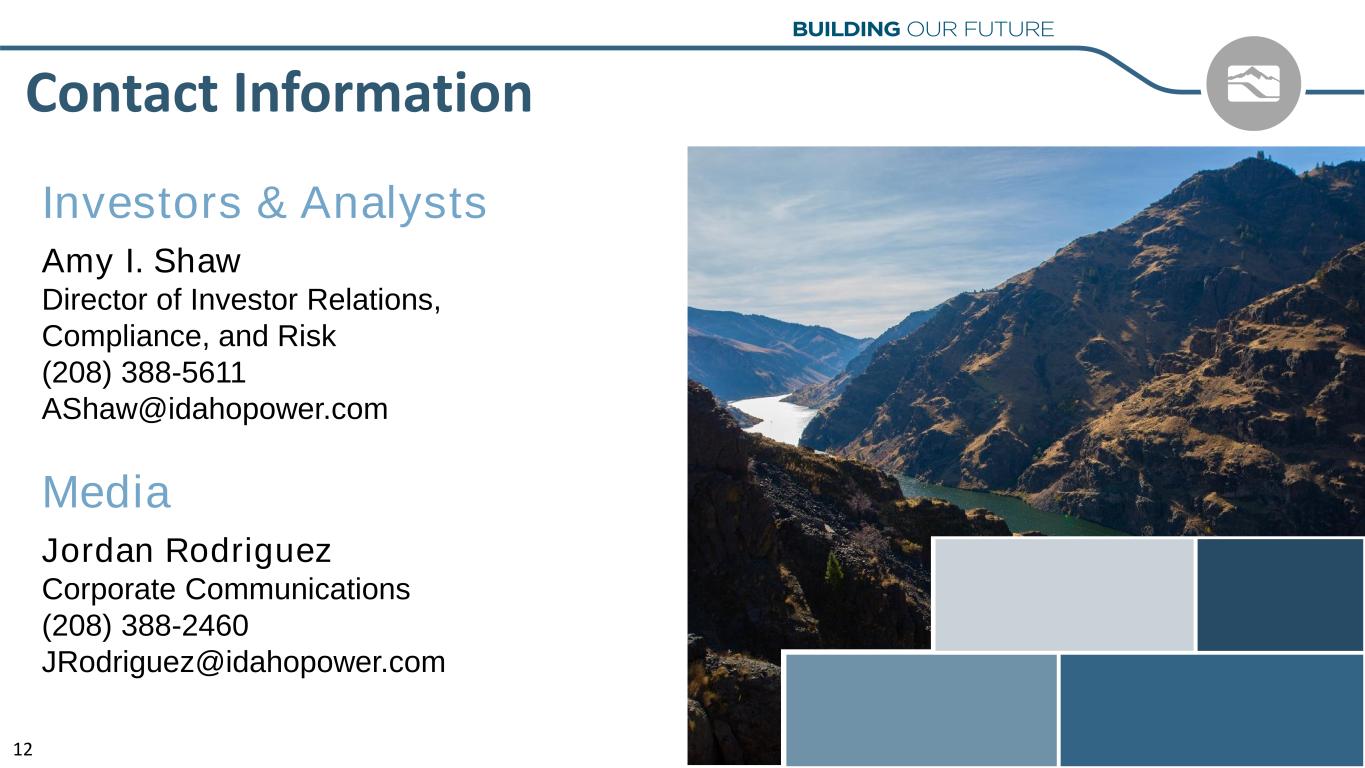 BUILDING OUR FUTURE

Contact Information

Investors & Analysts

Amy I. Shaw
Director of Investor Relations, Compliance, and Risk
(208) 388-5611
AShaw@idahopower.com

Media

Jordan Rodriguez
Corporate Communications
(208) 388-2460
JRodriguez@idahopower.com

12